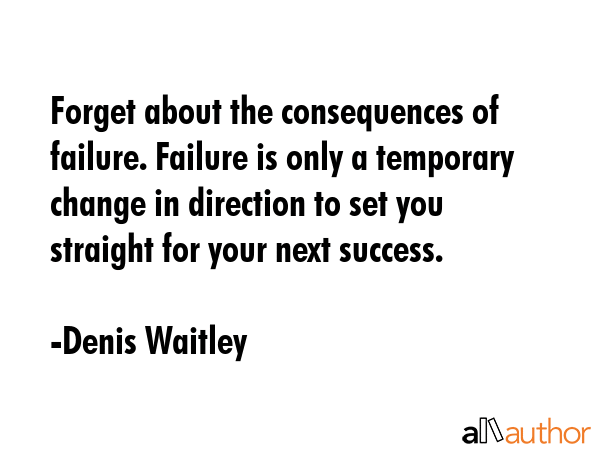 Forget about the consequences of failure. Failure is only a temporary change in direction to set you straight for your next success.

-Denis Waitley

allauthor